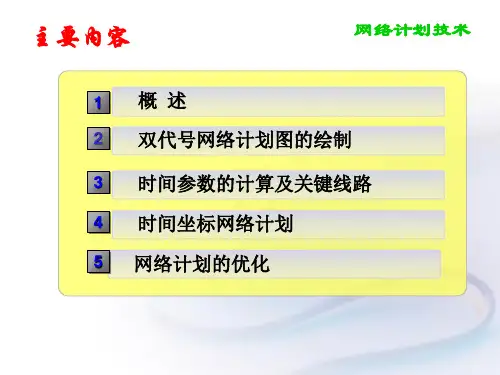 主要内容

网络计划技术

1 概 述

2 双代号网络计划图的绘制

3 时间参数的计算及关键线路

4 时间坐标网络计划

5 网络计划的优化